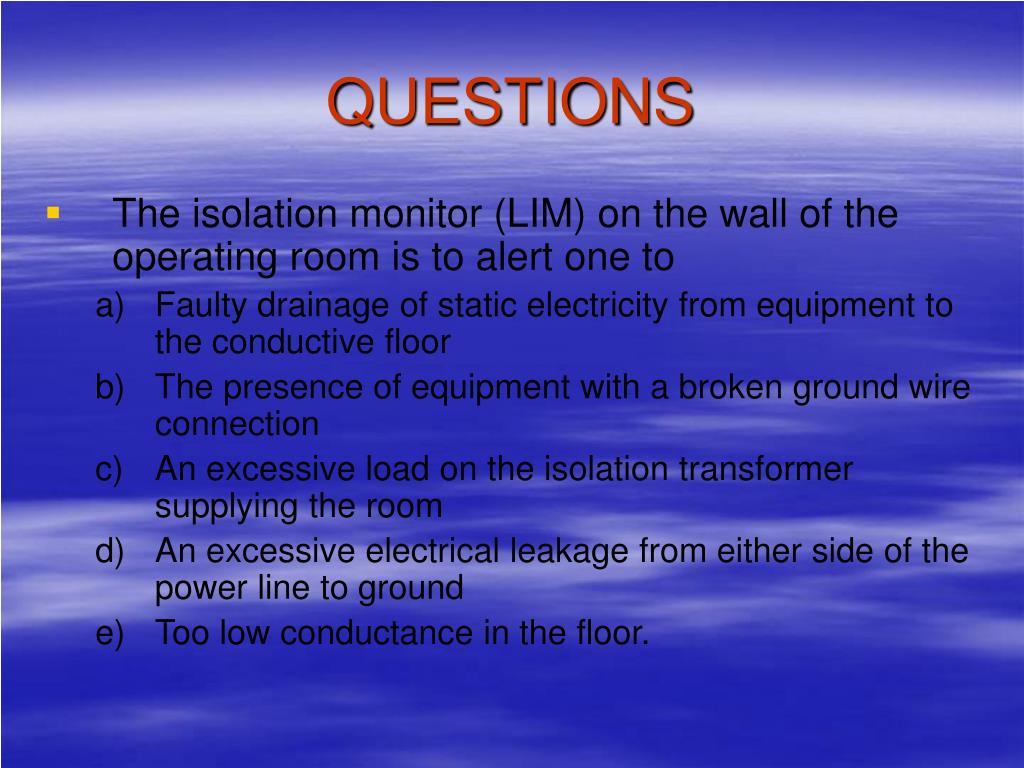 QUESTIONS

The isolation monitor (LIM) on the wall of the operating room is to alert one to

a) Faulty drainage of static electricity from equipment to the conductive floor
b) The presence of equipment with a broken ground wire connection
c) An excessive load on the isolation transformer supplying the room
d) An excessive electrical leakage from either side of the power line to ground
e) Too low conductance in the floor.